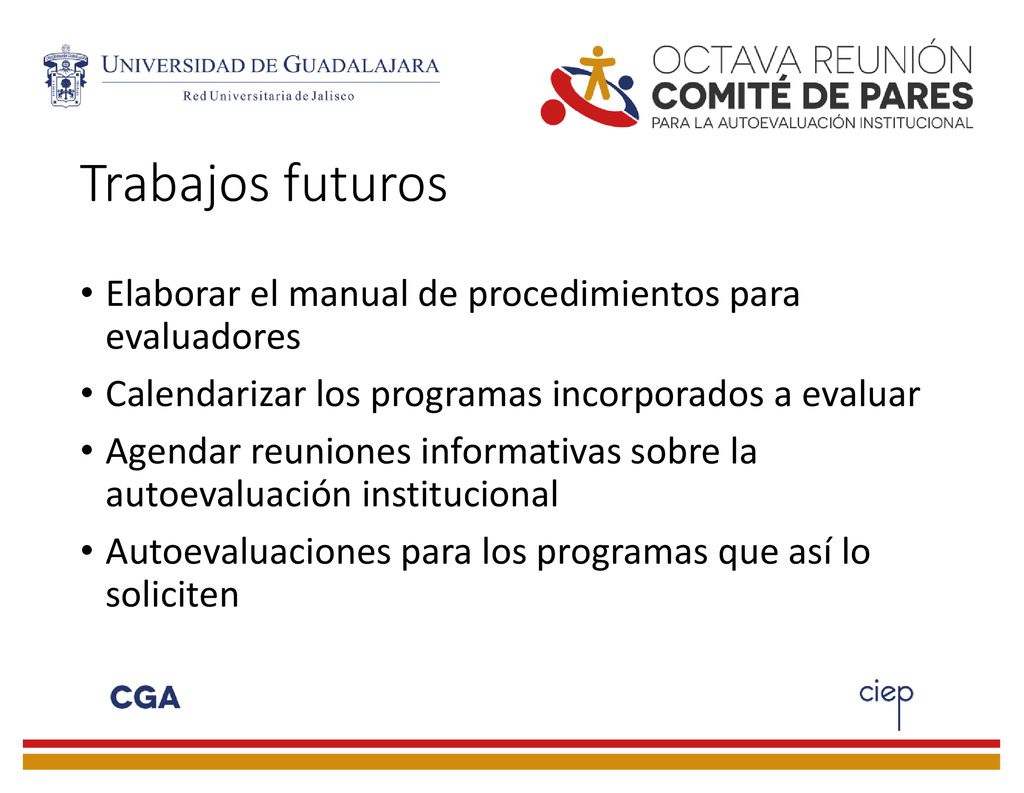 UNIVERSIDAD DE GUADALAJARA
Red Universitaria de Jalisco

OCTAVA REUNIÓN
COMITÉ DE PARES
PARA LA AUTOEVALUACIÓN INSTITUCIONAL

Trabajos futuros

• Elaborar el manual de procedimientos para evaluadores
• Calendarizar los programas incorporados a evaluar
• Agendar reuniones informativas sobre la autoevaluación institucional
• Autoevaluaciones para los programas que así lo soliciten

CGA

ciep